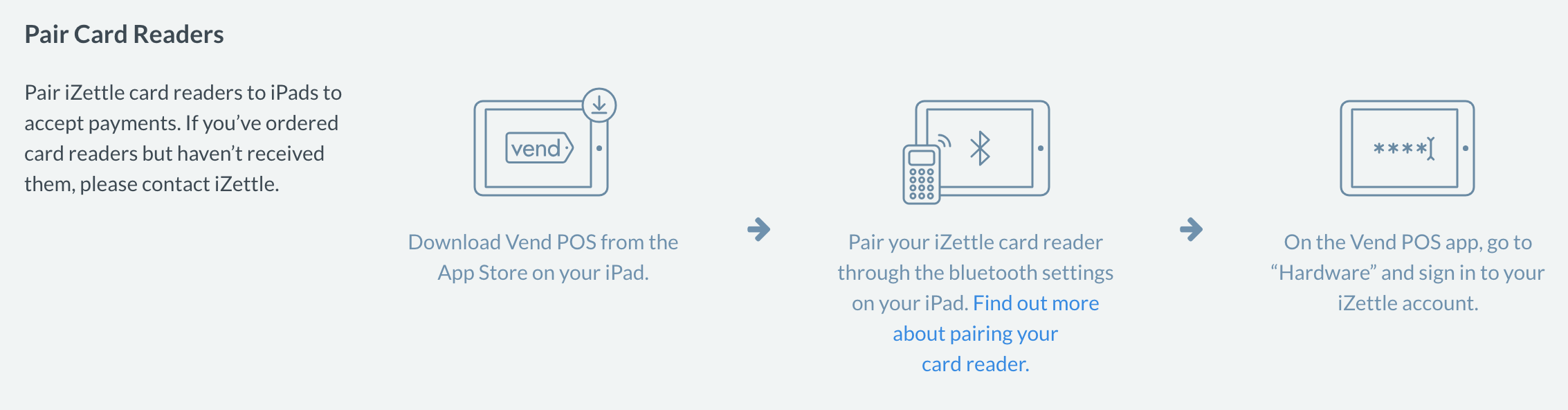 Pair Card Readers

Pair iZettle card readers to iPads to accept payments. If you've ordered card readers but haven't received them, please contact iZettle.

vend

Download Vend POS from the App Store on your iPad.

Pair your iZettle card reader through the bluetooth settings on your iPad. Find out more about pairing your card reader.

****

On the Vend POS app, go to "Hardware" and sign in to your iZettle account.